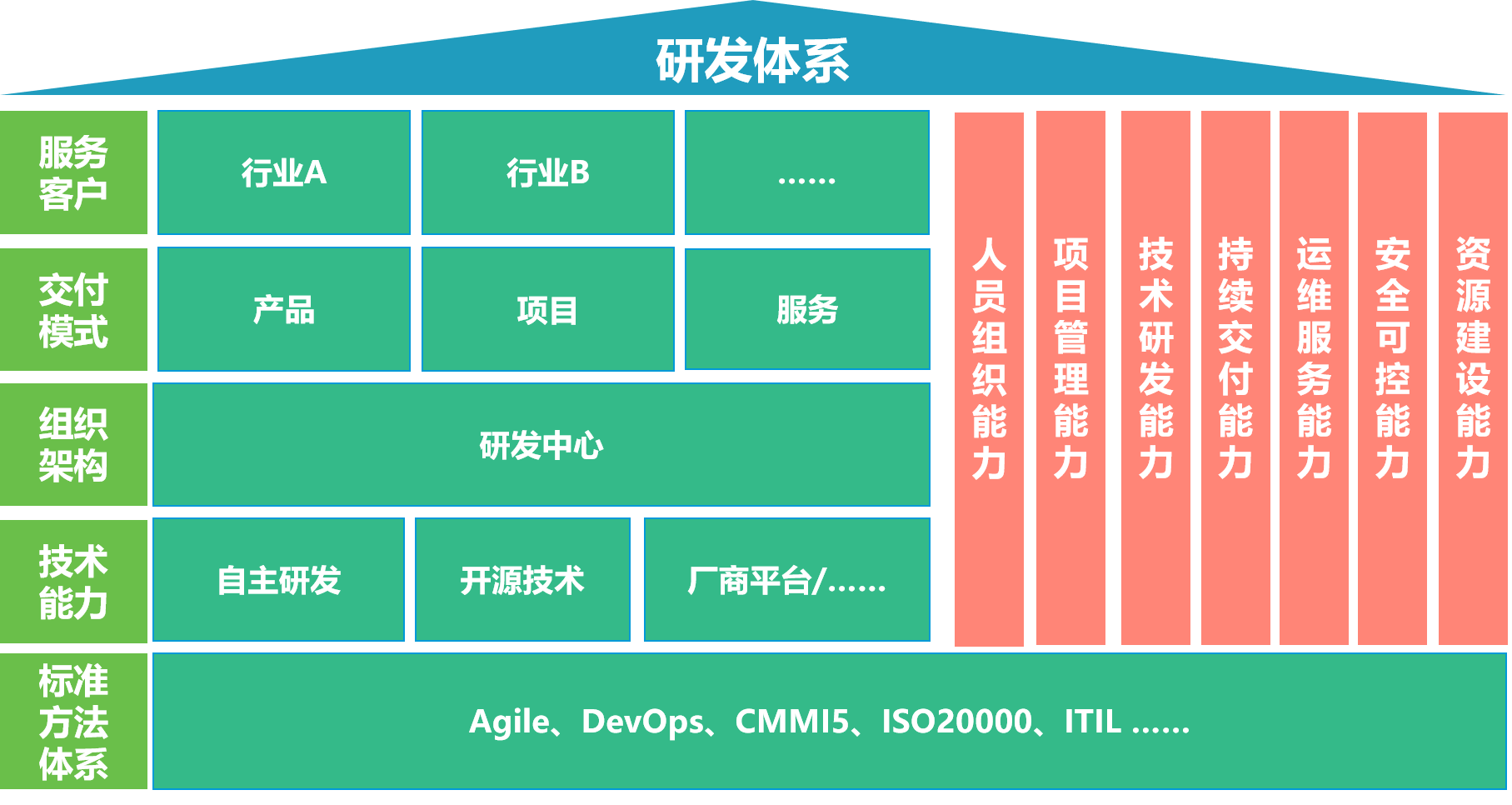 研发体系

服务客户
行业A
行业B
……

交付模式
产品
项目
服务

组织架构
研发中心

技术能力
自主研发
开源技术
厂商平台/……

标准方法体系
Agile、DevOps、CMMI5、ISO20000、ITIL ……

人员组织能力
项目管理能力
技术研发能力
持续交付能力
运维服务能力
安全可控能力
资源建设能力